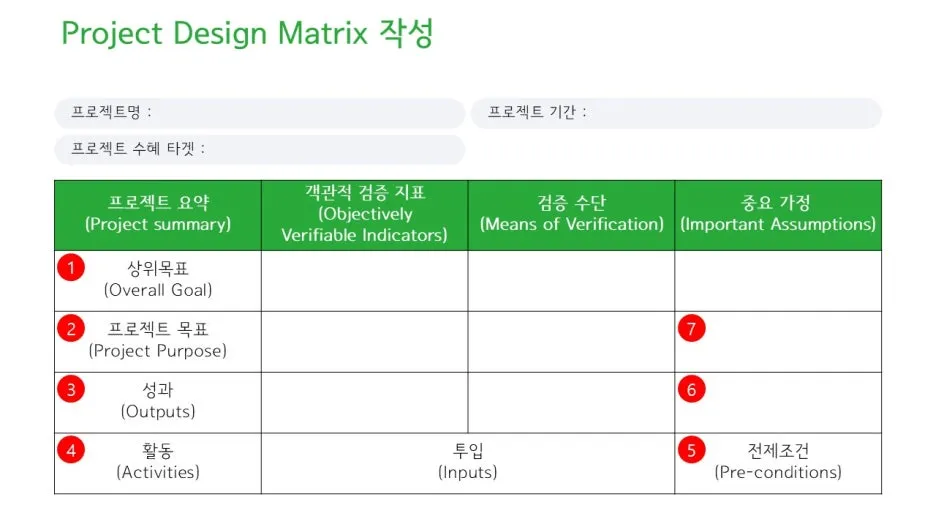 Project Design Matrix 작성

프로젝트명 :

프로젝트 기간 :

프로젝트 수혜 타겟 :

| 프로젝트 요약 (Project summary) | 객관적 검증 지표 (Objectively Verifiable Indicators) | 검증 수단 (Means of Verification) | 중요 가정 (Important Assumptions) |
|---|---|---|---|
| 1 상위목표 (Overall Goal) | | | |
| 2 프로젝트 목표 (Project Purpose) | | | 7 |
| 3 성과 (Outputs) | | | 6 |
| 4 활동 (Activities) | 투입 (Inputs) | | 5 전제조건 (Pre-conditions) |